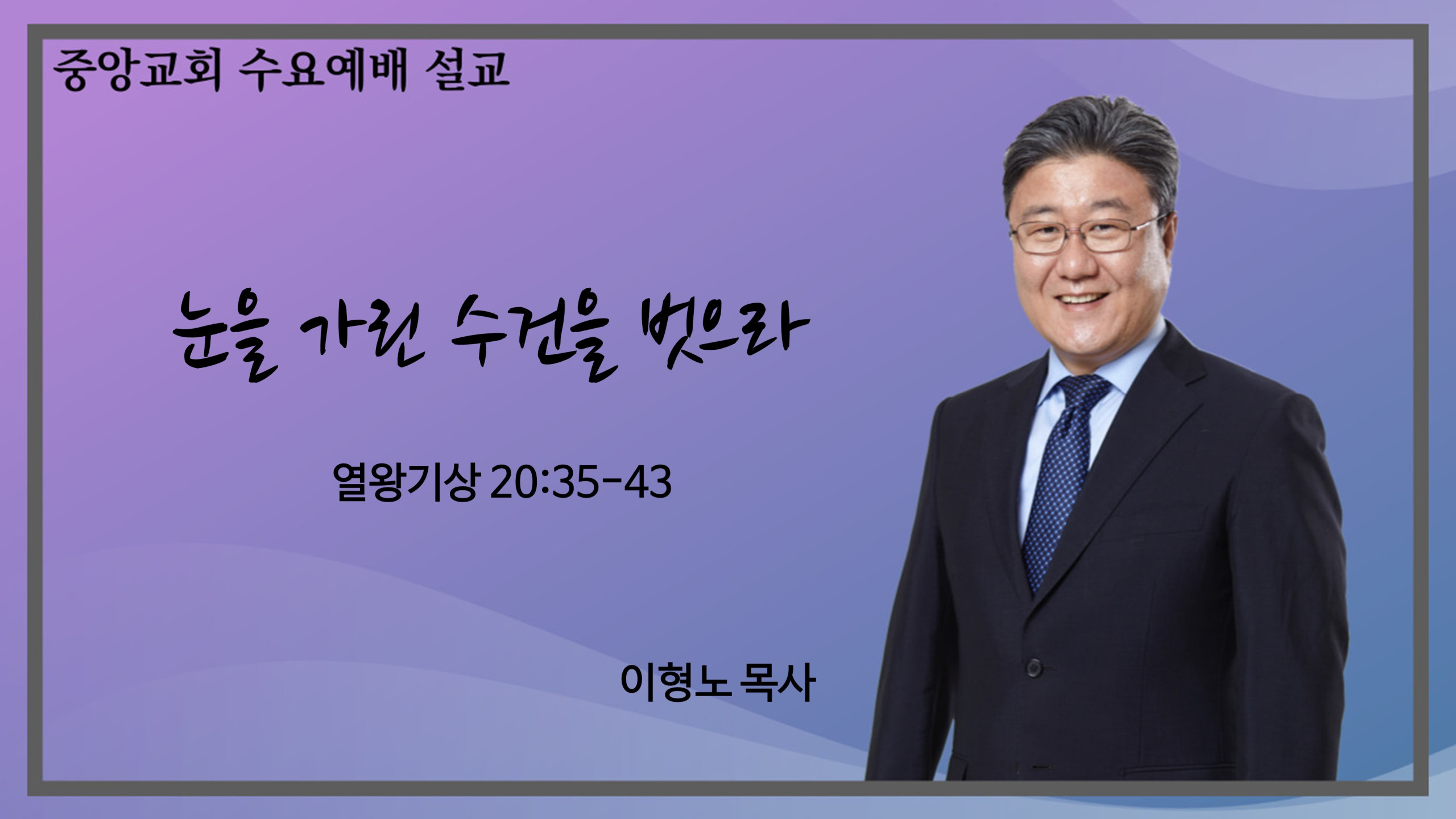 중앙교회 수요예배 설교

눈을 가린 수건을 벗으라

열왕기상 20:35-43

이형노 목사